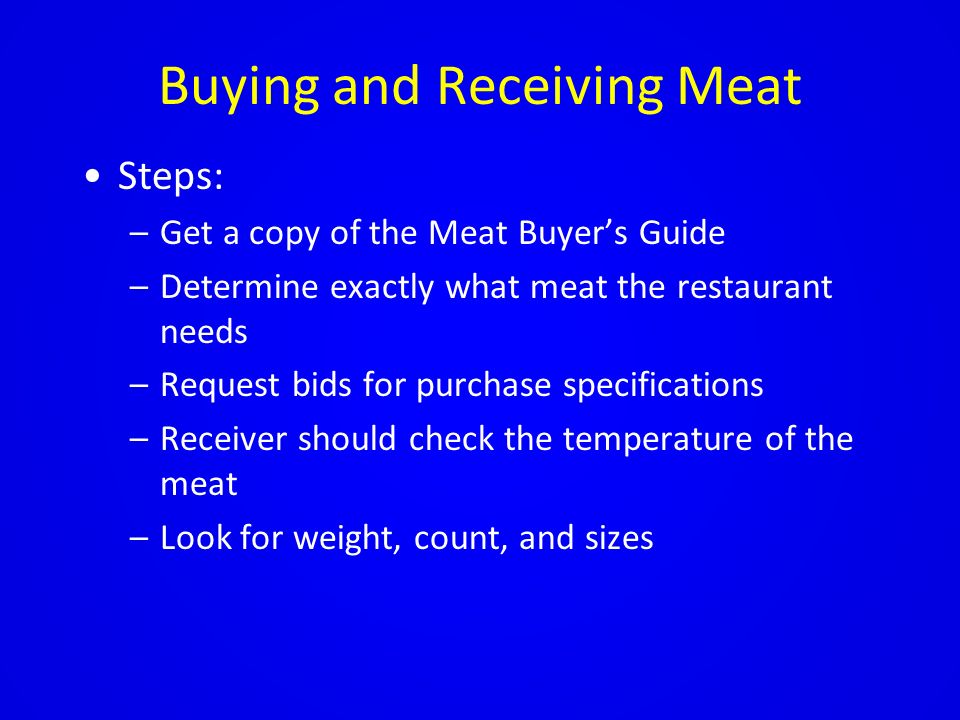 Buying and Receiving Meat

• Steps:
 – Get a copy of the Meat Buyer’s Guide
 – Determine exactly what meat the restaurant needs
 – Request bids for purchase specifications
 – Receiver should check the temperature of the meat
 – Look for weight, count, and sizes